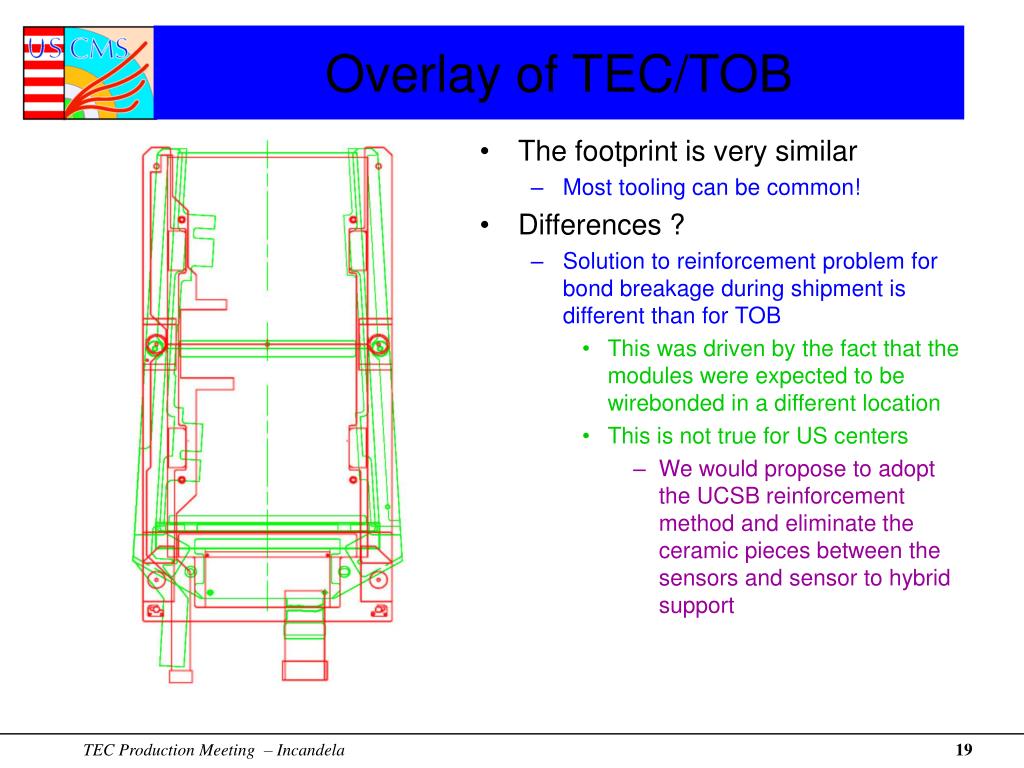 US CMS

Overlay of TEC/TOB

• The footprint is very similar
 – Most tooling can be common!
• Differences ?
 – Solution to reinforcement problem for bond breakage during shipment is different than for TOB
  • This was driven by the fact that the modules were expected to be wirebonded in a different location
  • This is not true for US centers
   – We would propose to adopt the UCSB reinforcement method and eliminate the ceramic pieces between the sensors and sensor to hybrid support

TEC Production Meeting – Incandela

19